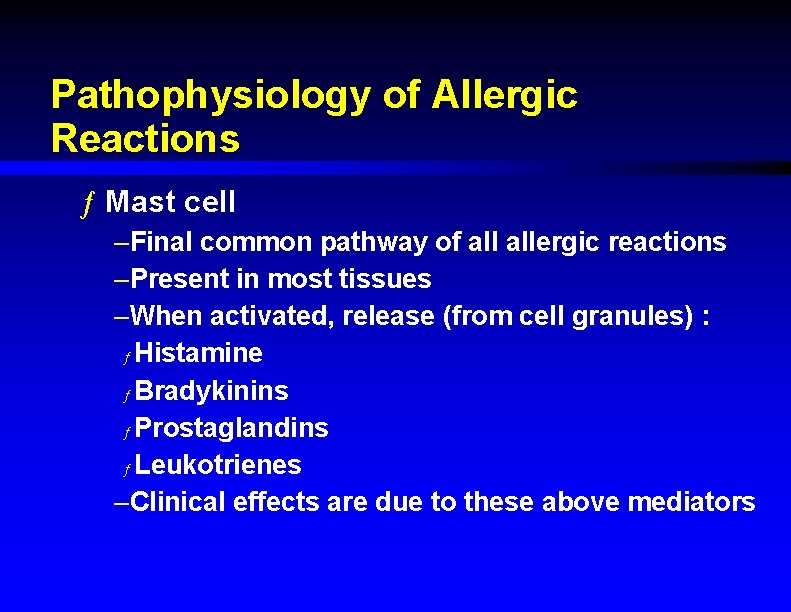 Pathophysiology of Allergic Reactions

ƒ Mast cell

–Final common pathway of all allergic reactions

–Present in most tissues

–When activated, release (from cell granules) :

ƒ Histamine

ƒ Bradykinins

ƒ Prostaglandins

ƒ Leukotrienes

–Clinical effects are due to these above mediators